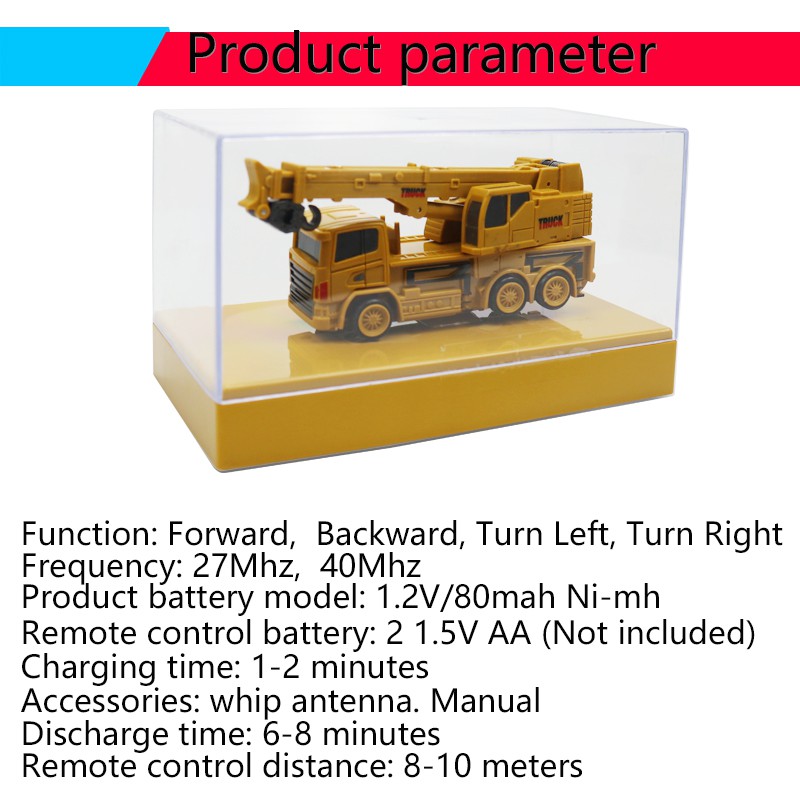 Product parameter

TRUCK
TRUCK

Function: Forward,  Backward, Turn Left, Turn Right
Frequency: 27Mhz,  40Mhz
Product battery model: 1.2V/80mah Ni-mh
Remote control battery: 2 1.5V AA (Not included)
Charging time: 1-2 minutes
Accessories: whip antenna. Manual
Discharge time: 6-8 minutes
Remote control distance: 8-10 meters